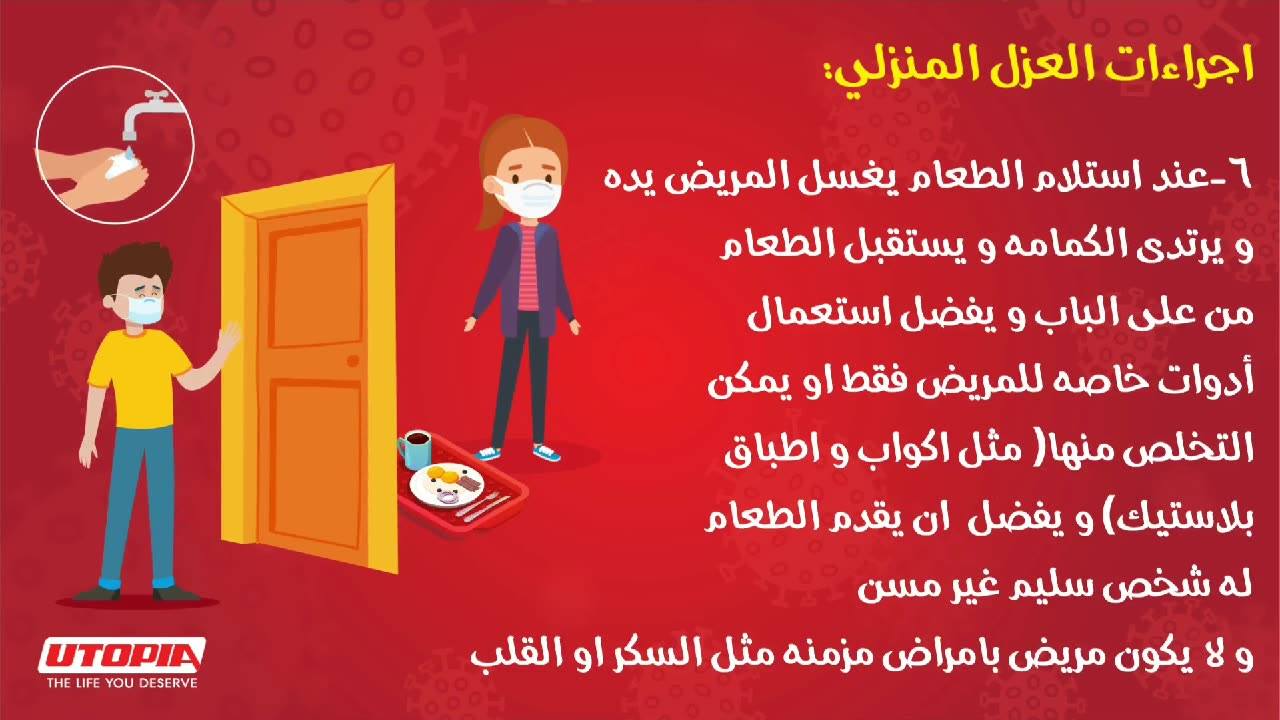 اجراءات العزل المنزلي:

٦-عند استلام الطعام يغسل المريض يده و يرتدى الكمامه و يستقبل الطعام من على الباب و يفضل استعمال أدوات خاصه للمريض فقط او يمكن التخلص منها( مثل اكواب و اطباق بلاستيك) و يفضل ان يقدم الطعام له شخص سليم غير مسن و لا يكون مريض بامراض مزمنه مثل السكر او القلب

UTOPIA
THE LIFE YOU DESERVE